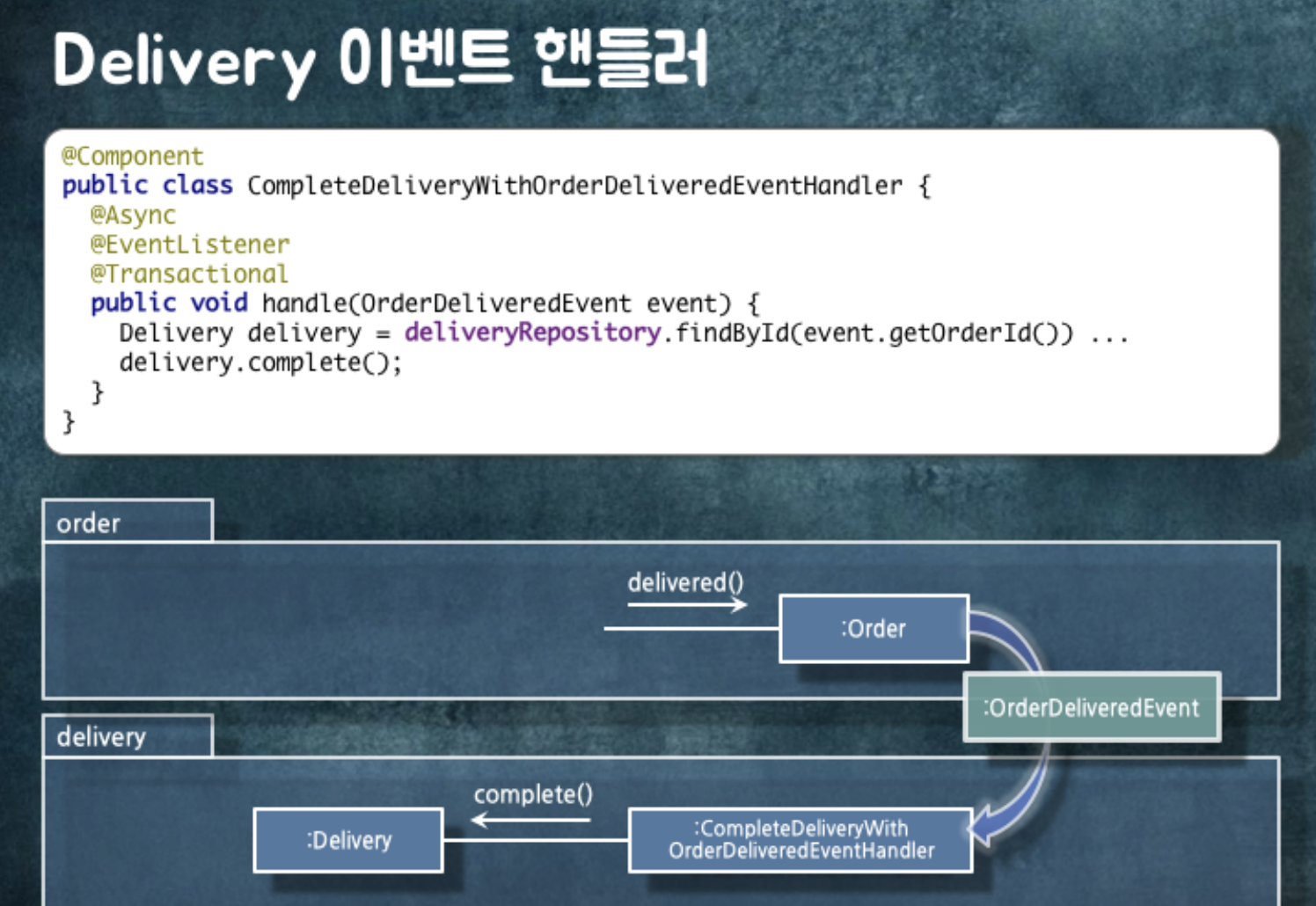 Delivery 이벤트 핸들러

@Component
public class CompleteDeliveryWithOrderDeliveredEventHandler {
  @Async
  @EventListener
  @Transactional
  public void handle(OrderDeliveredEvent event) {
    Delivery delivery = deliveryRepository.findById(event.getOrderId()) ...
    delivery.complete();
  }
}

order

delivered()

:Order

:OrderDeliveredEvent

delivery

complete()

:Delivery

:CompleteDeliveryWith OrderDeliveredEventHandler